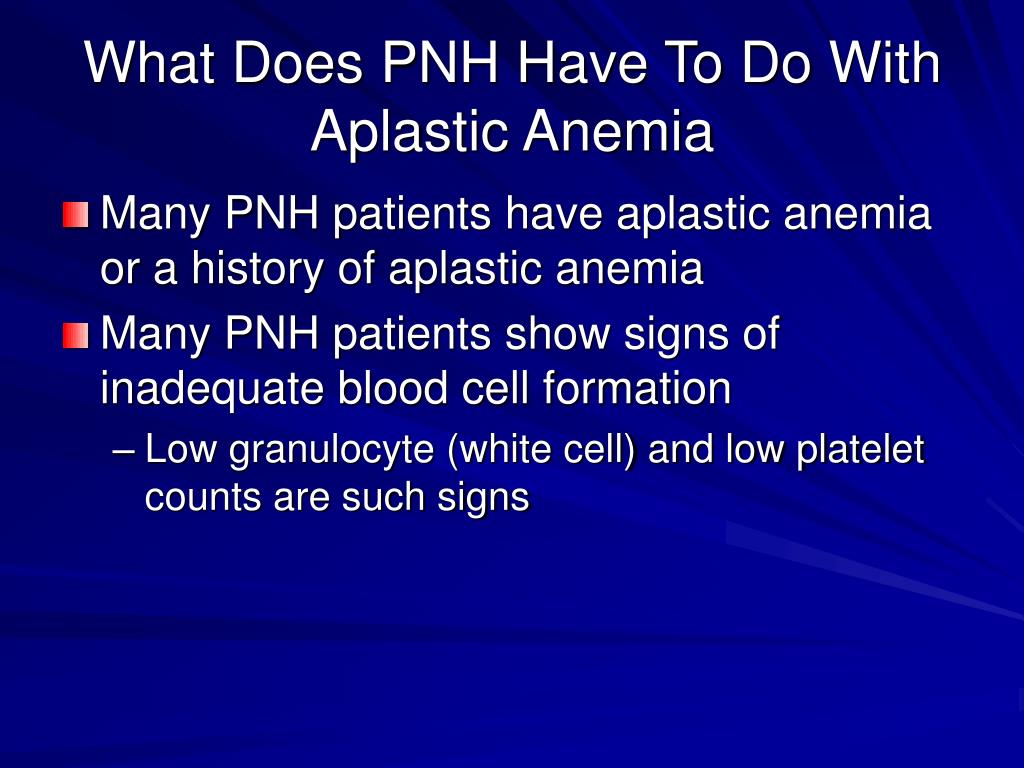 What Does PNH Have To Do With Aplastic Anemia

Many PNH patients have aplastic anemia or a history of aplastic anemia

Many PNH patients show signs of inadequate blood cell formation

– Low granulocyte (white cell) and low platelet counts are such signs